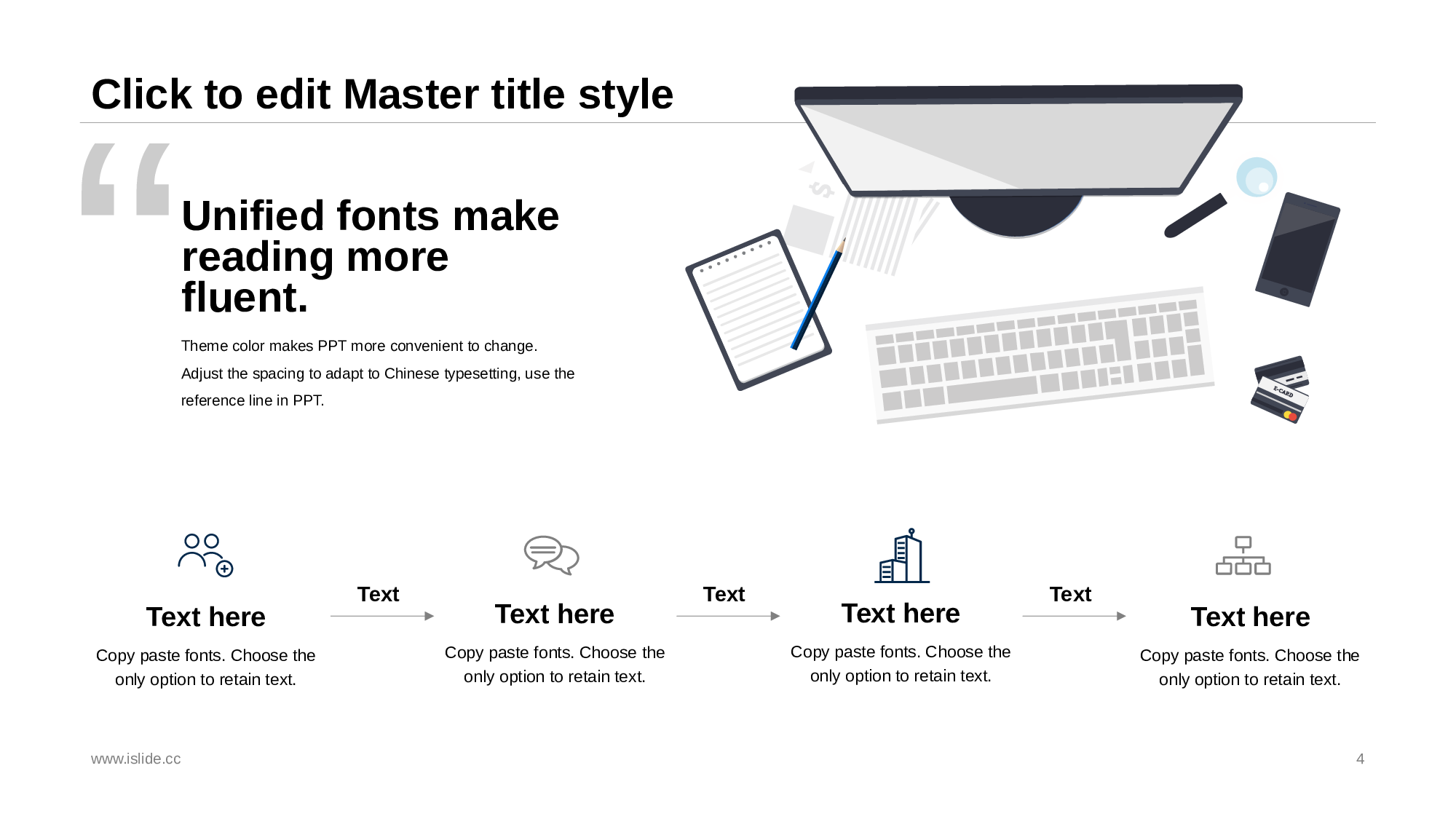 Click to edit Master title style

“

Unified fonts make reading more fluent.

Theme color makes PPT more convenient to change. Adjust the spacing to adapt to Chinese typesetting, use the reference line in PPT.

E-CARD

Text here

Copy paste fonts. Choose the only option to retain text.

Text

Text here

Copy paste fonts. Choose the only option to retain text.

Text

Text here

Copy paste fonts. Choose the only option to retain text.

Text

Text here

Copy paste fonts. Choose the only option to retain text.

www.islide.cc

4